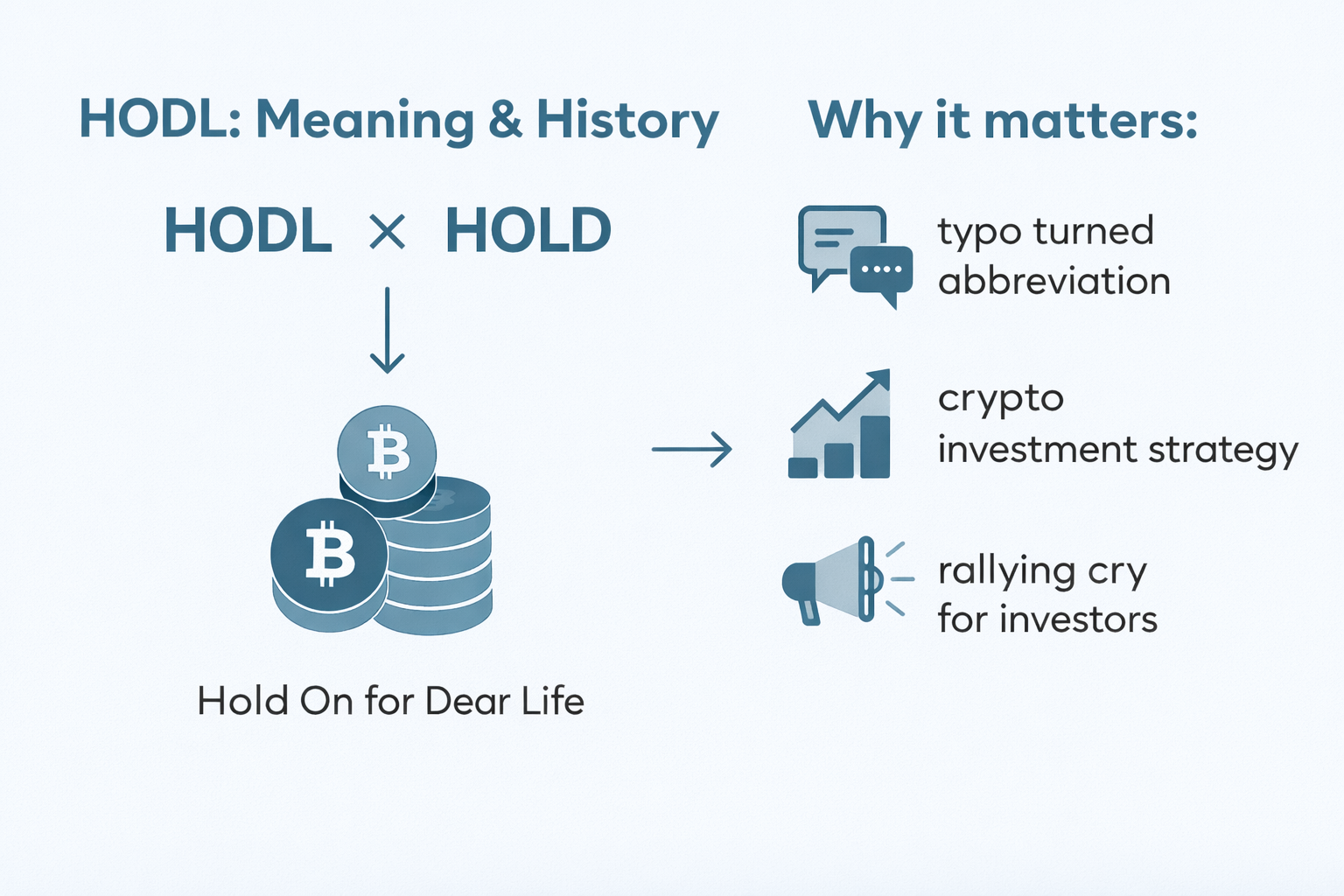 HODL: Meaning & History

HODL × HOLD

Hold On for Dear Life

Why it matters:

typo turned abbreviation

crypto investment strategy

rallying cry for investors